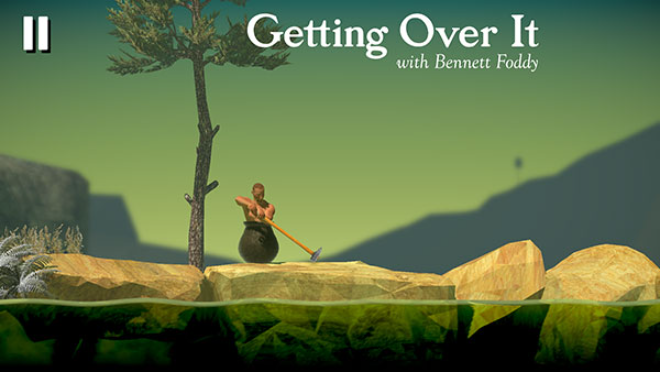 Getting Over It
with Bennett Foddy